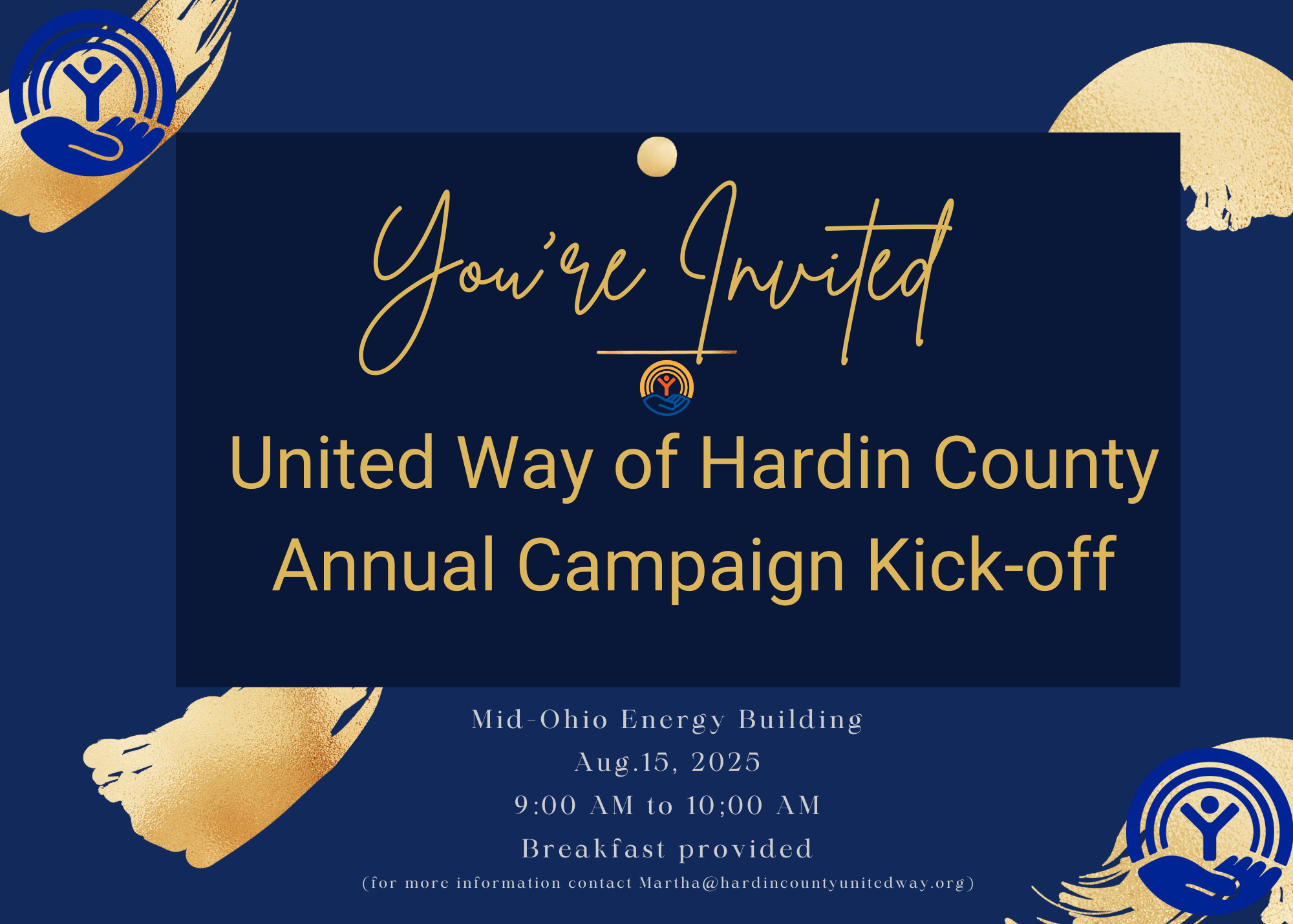 You're Invited

United Way of Hardin County
Annual Campaign Kick-off

Mid-Ohio Energy Building
Aug.15, 2025
9:00 AM to 10;00 AM
Breakfast provided
(for more information contact Martha@hardincountyunitedway.org)